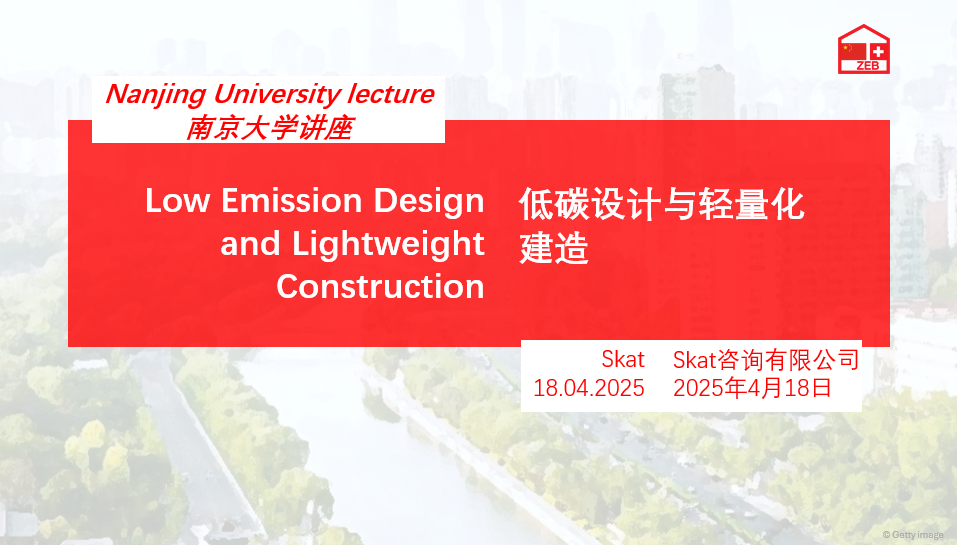 ZEB

Nanjing University lecture
南京大学讲座

Low Emission Design and Lightweight Construction

低碳设计与轻量化建造

Skat
18.04.2025

Skat咨询有限公司
2025年4月18日

© Getty image